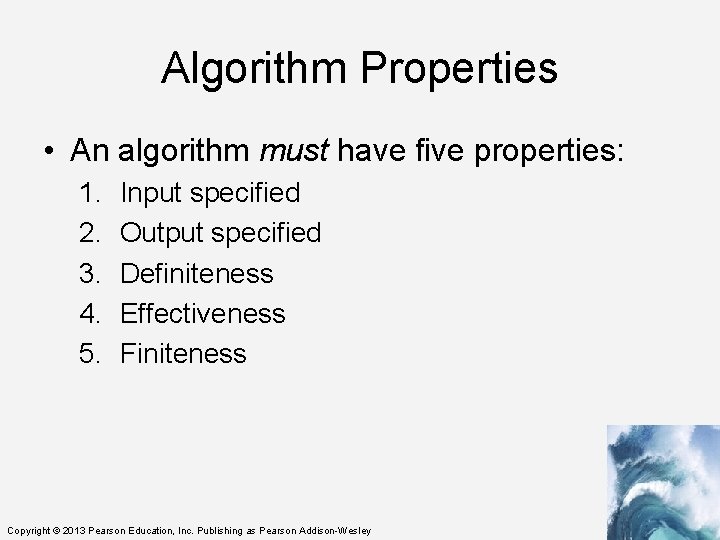 Algorithm Properties

• An algorithm must have five properties:

1. Input specified
2. Output specified
3. Definiteness
4. Effectiveness
5. Finiteness

Copyright © 2013 Pearson Education, Inc. Publishing as Pearson Addison-Wesley